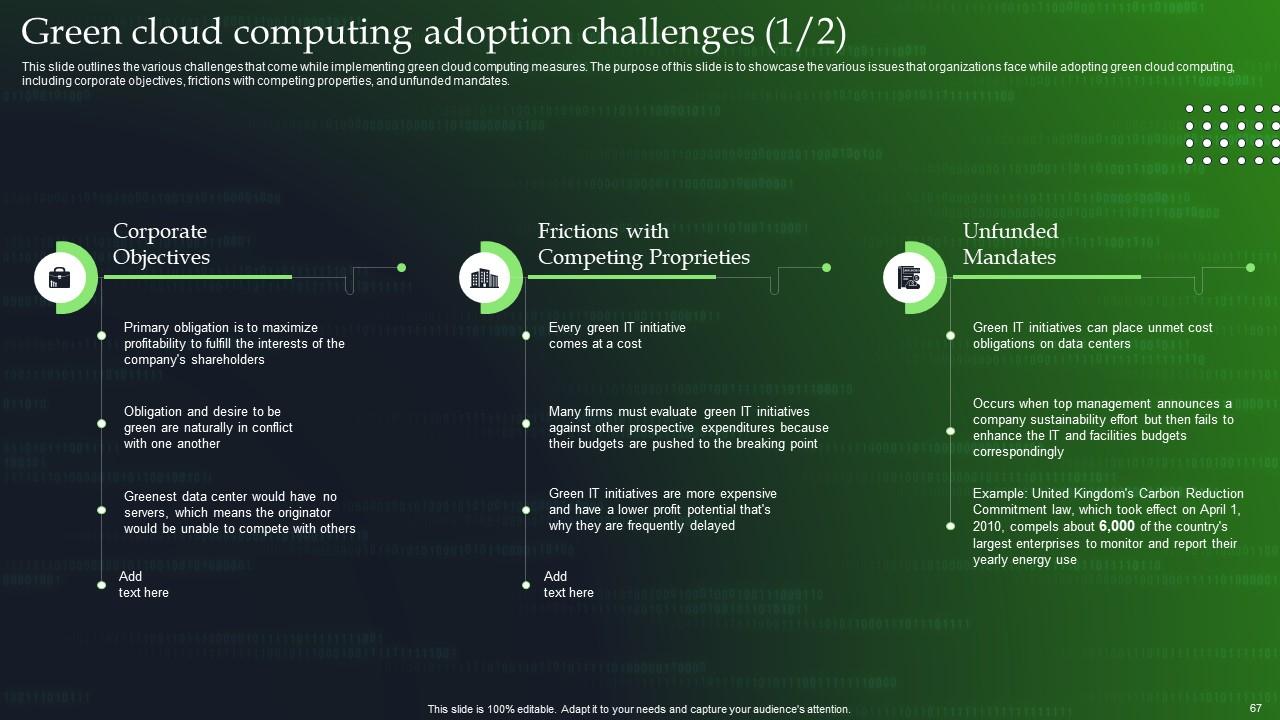 Green cloud computing adoption challenges (1/2)

This slide outlines the various challenges that come while implementing green cloud computing measures. The purpose of this slide is to showcase the various issues that organizations face while adopting green cloud computing, including corporate objectives, frictions with competing properties, and unfunded mandates.

Corporate Objectives

Primary obligation is to maximize profitability to fulfill the interests of the company's shareholders

Obligation and desire to be green are naturally in conflict with one another

Greenest data center would have no servers, which means the originator would be unable to compete with others

Add text here

Frictions with Competing Proprieties

Every green IT initiative comes at a cost

Many firms must evaluate green IT initiatives against other prospective expenditures because their budgets are pushed to the breaking point

Green IT initiatives are more expensive and have a lower profit potential that's why they are frequently delayed

Add text here

Unfunded Mandates

Green IT initiatives can place unmet cost obligations on data centers

Occurs when top management announces a company sustainability effort but then fails to enhance the IT and facilities budgets correspondingly

Example: United Kingdom's Carbon Reduction Commitment law, which took effect on April 1, 2010, compels about 6,000 of the country's largest enterprises to monitor and report their yearly energy use

This slide is 100% editable. Adapt it to your needs and capture your audience's attention.

67